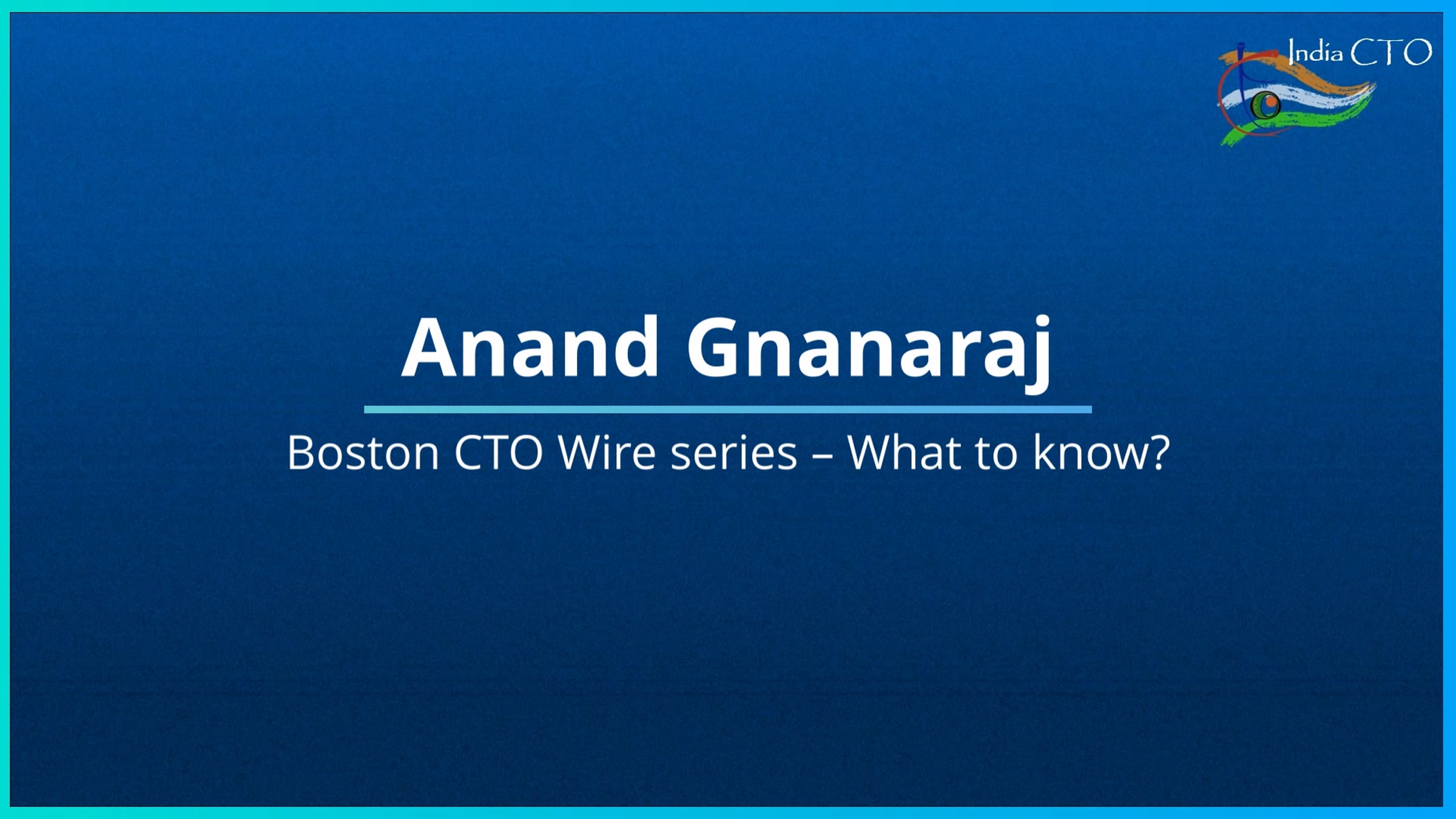 India CTO

Anand Gnanaraj

Boston CTO Wire series – What to know?